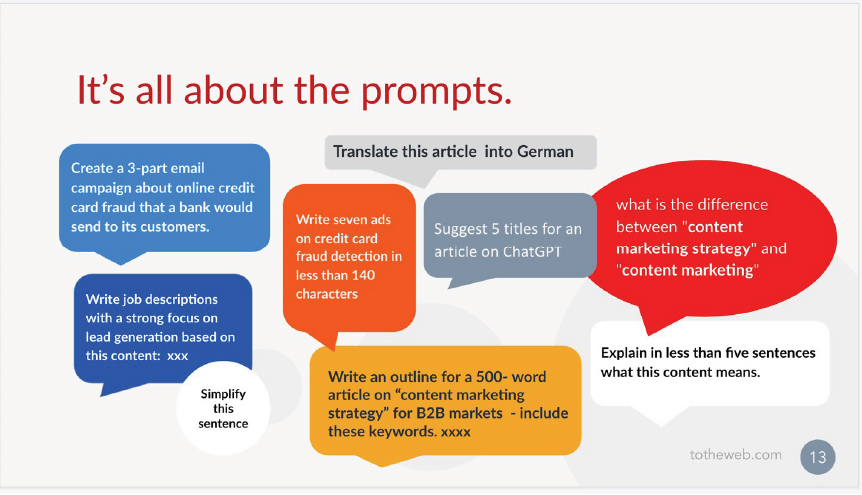 It's all about the prompts.

Create a 3-part email campaign about online credit card fraud that a bank would send to its customers.

Translate this article into German

Write seven ads on credit card fraud detection in less than 140 characters

Suggest 5 titles for an article on ChatGPT

what is the difference between "content marketing strategy" and "content marketing"

Write job descriptions with a strong focus on lead generation based on this content: xxx

Simplify this sentence

Write an outline for a 500- word article on "content marketing strategy" for B2B markets - include these keywords. xxxx

Explain in less than five sentences what this content means.

totheweb.com

13